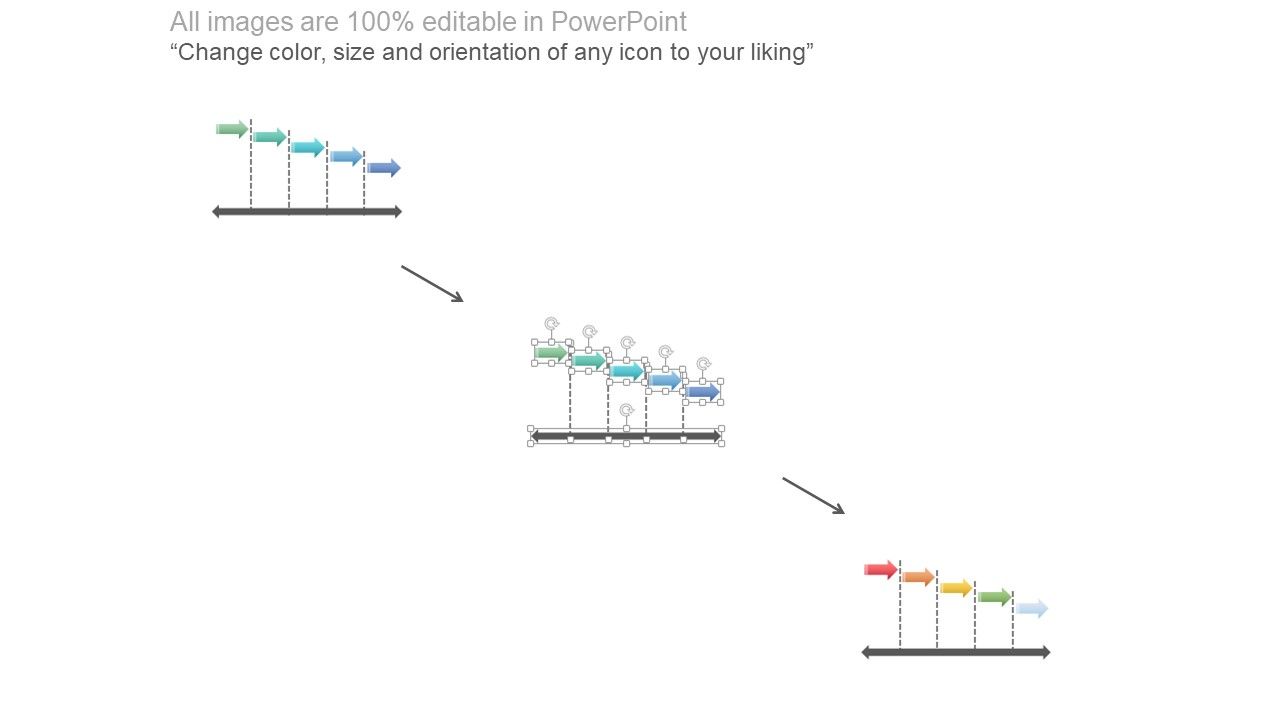 All images are 100% editable in PowerPoint
“Change color, size and orientation of any icon to your liking”